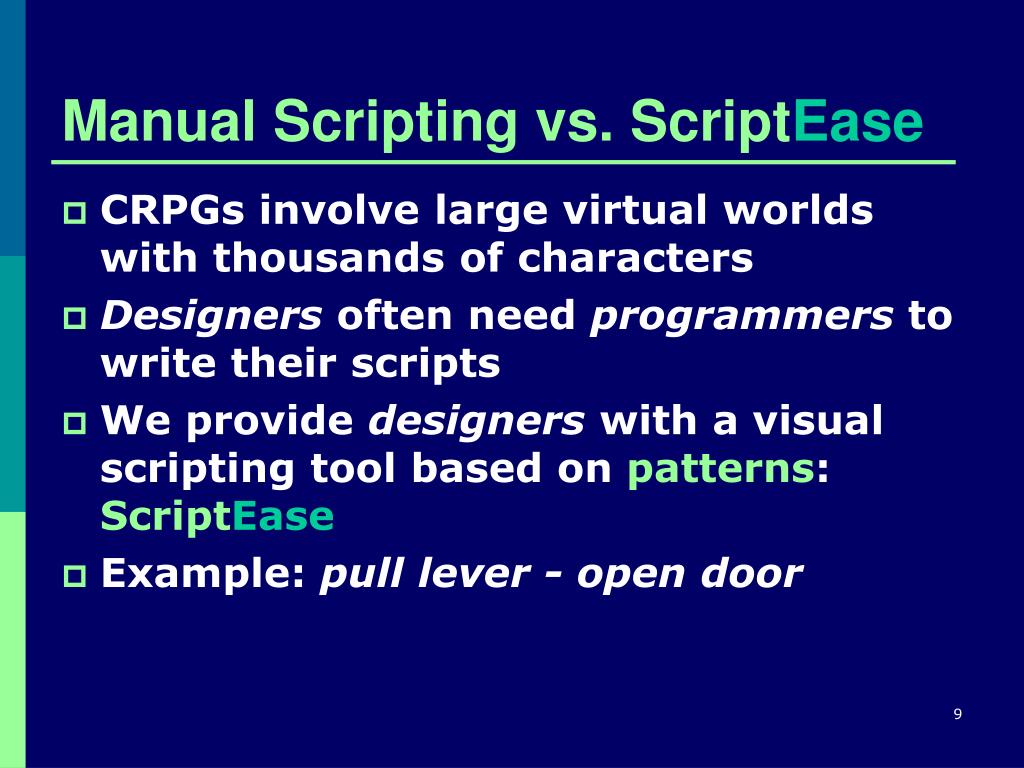 Manual Scripting vs. ScriptEase

CRPGs involve large virtual worlds with thousands of characters

Designers often need programmers to write their scripts

We provide designers with a visual scripting tool based on patterns: ScriptEase

Example: pull lever - open door

9